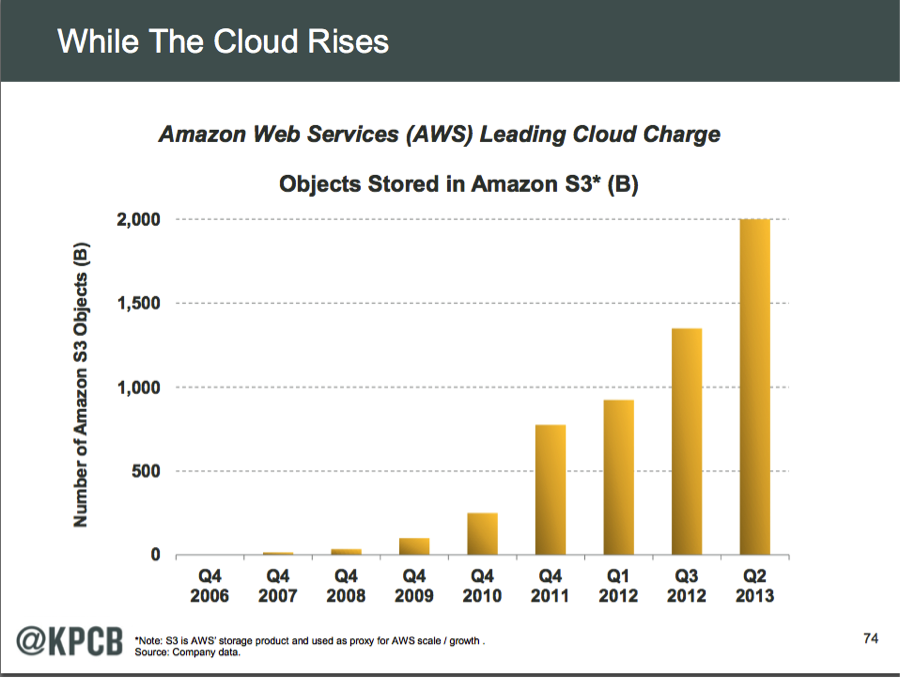 While The Cloud Rises

Amazon Web Services (AWS) Leading Cloud Charge

Objects Stored in Amazon S3* (B)

Number of Amazon S3 Objects (B)

2,000
1,500
1,000
500
0

Q4 2006
Q4 2007
Q4 2008
Q4 2009
Q4 2010
Q4 2011
Q1 2012
Q3 2012
Q2 2013

@KPCB

*Note: S3 is AWS' storage product and used as proxy for AWS scale / growth .
Source: Company data.

74